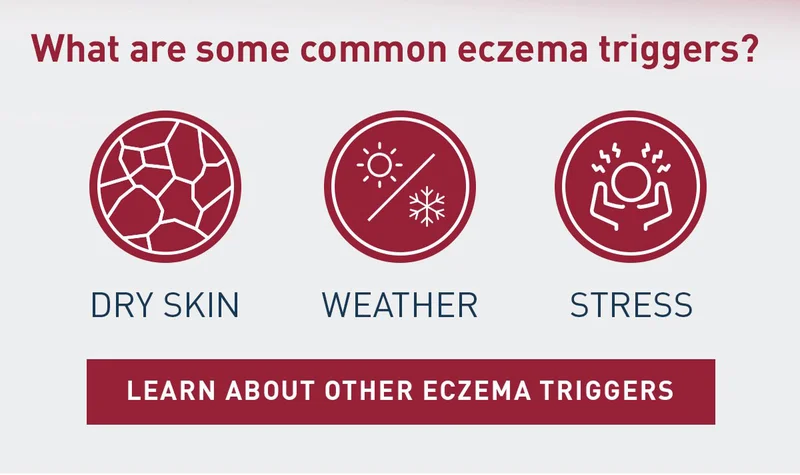 What are some common eczema triggers?

DRY SKIN

WEATHER

STRESS

LEARN ABOUT OTHER ECZEMA TRIGGERS